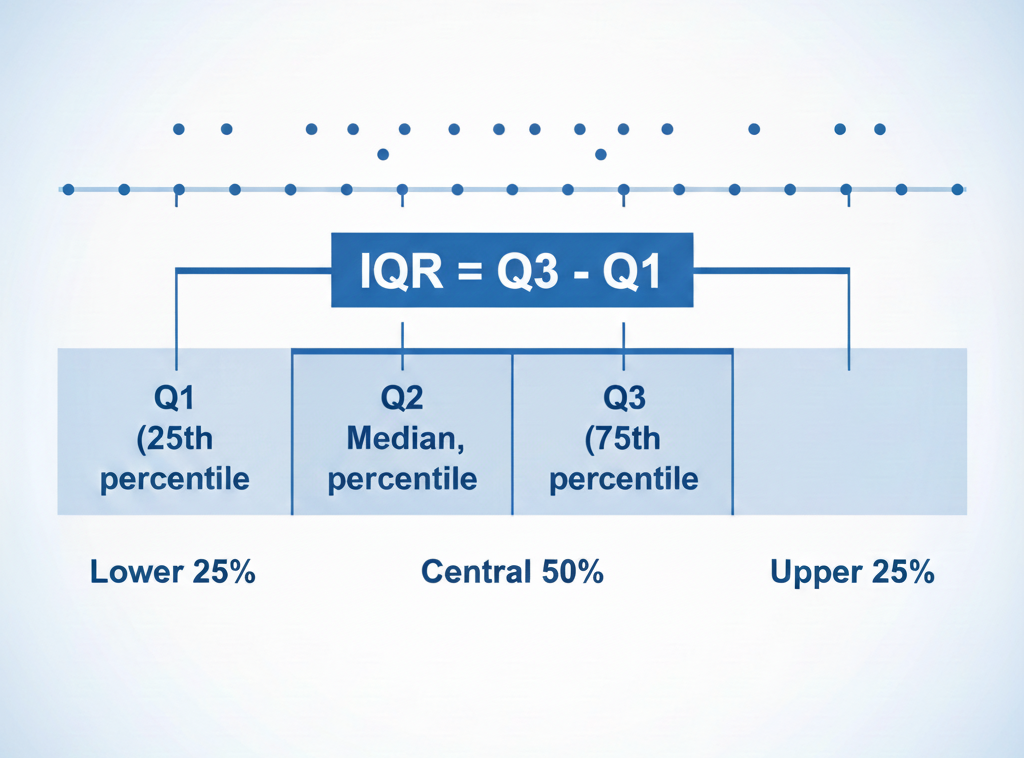 IQR = Q3 - Q1

Q1 (25th percentile

Q2 Median, percentile

Q3 (75th percentile

Lower 25%

Central 50%

Upper 25%